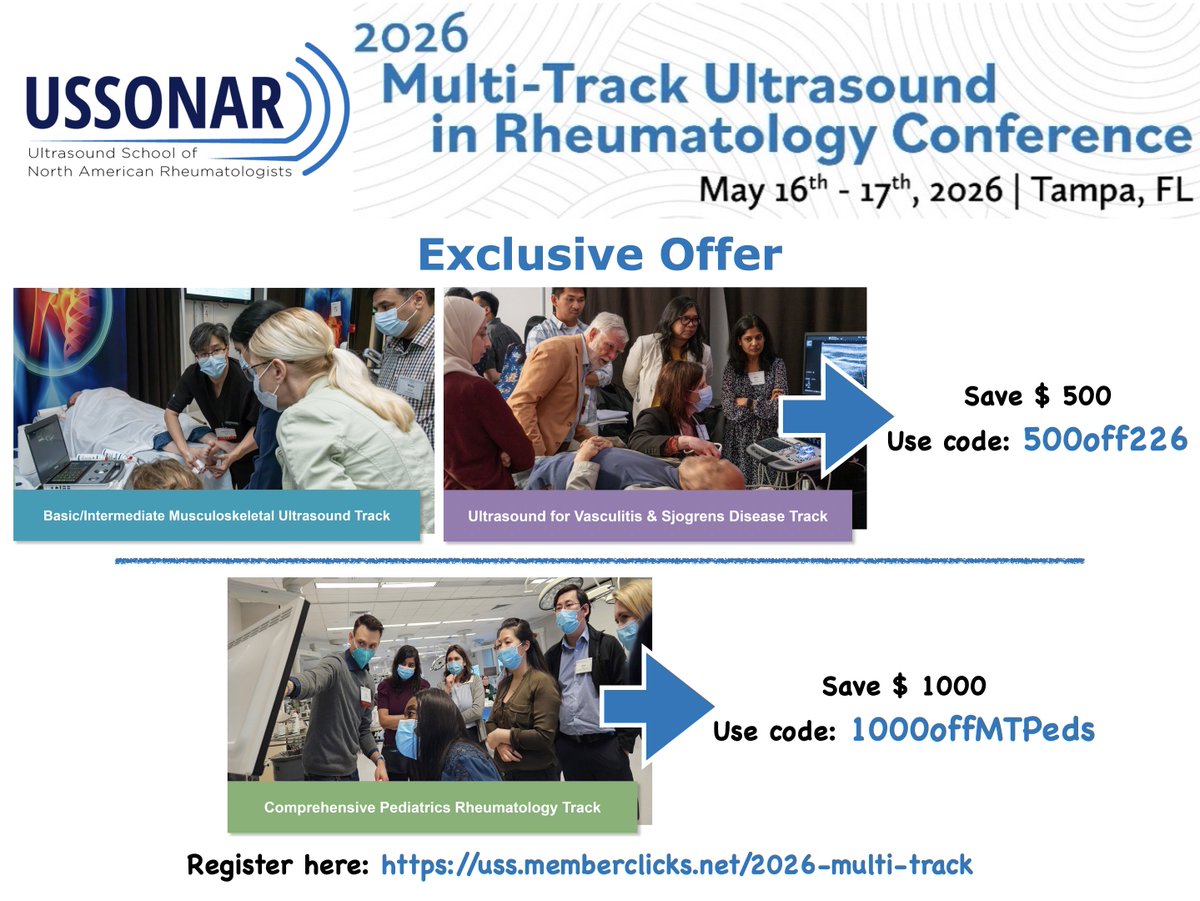 USSONAR
Ultrasound School of North American Rheumatologists

2026
Multi-Track Ultrasound in Rheumatology Conference
May 16$^{th}$ - 17$^{th}$, 2026 | Tampa, FL

Exclusive Offer

Basic/Intermediate Musculoskeletal Ultrasound Track

Ultrasound for Vasculitis & Sjogrens Disease Track

Save $ 500
Use code: 500off226

Comprehensive Pediatrics Rheumatology Track

Save $ 1000
Use code: 1000offMTPeds

Register here: https://uss.memberclicks.net/2026-multi-track